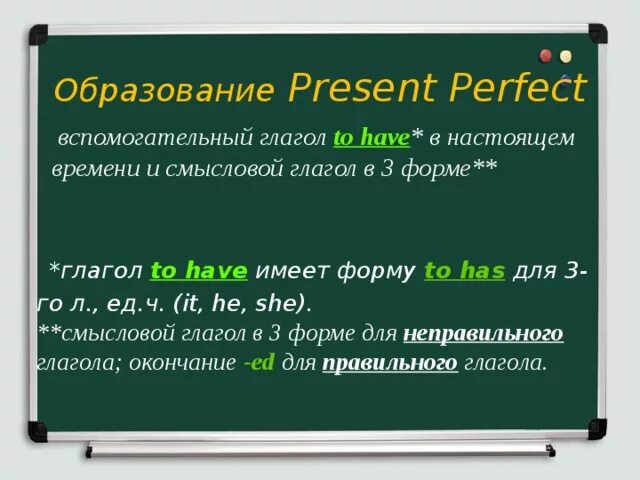 Образование Present Perfect

вспомогательный глагол to have* в настоящем времени и смысловой глагол в 3 форме**

*глагол to have имеет форму to has для 3-го л., ед.ч. (it, he, she).
**смысловой глагол в 3 форме для неправильного глагола; окончание -ed для правильного глагола.